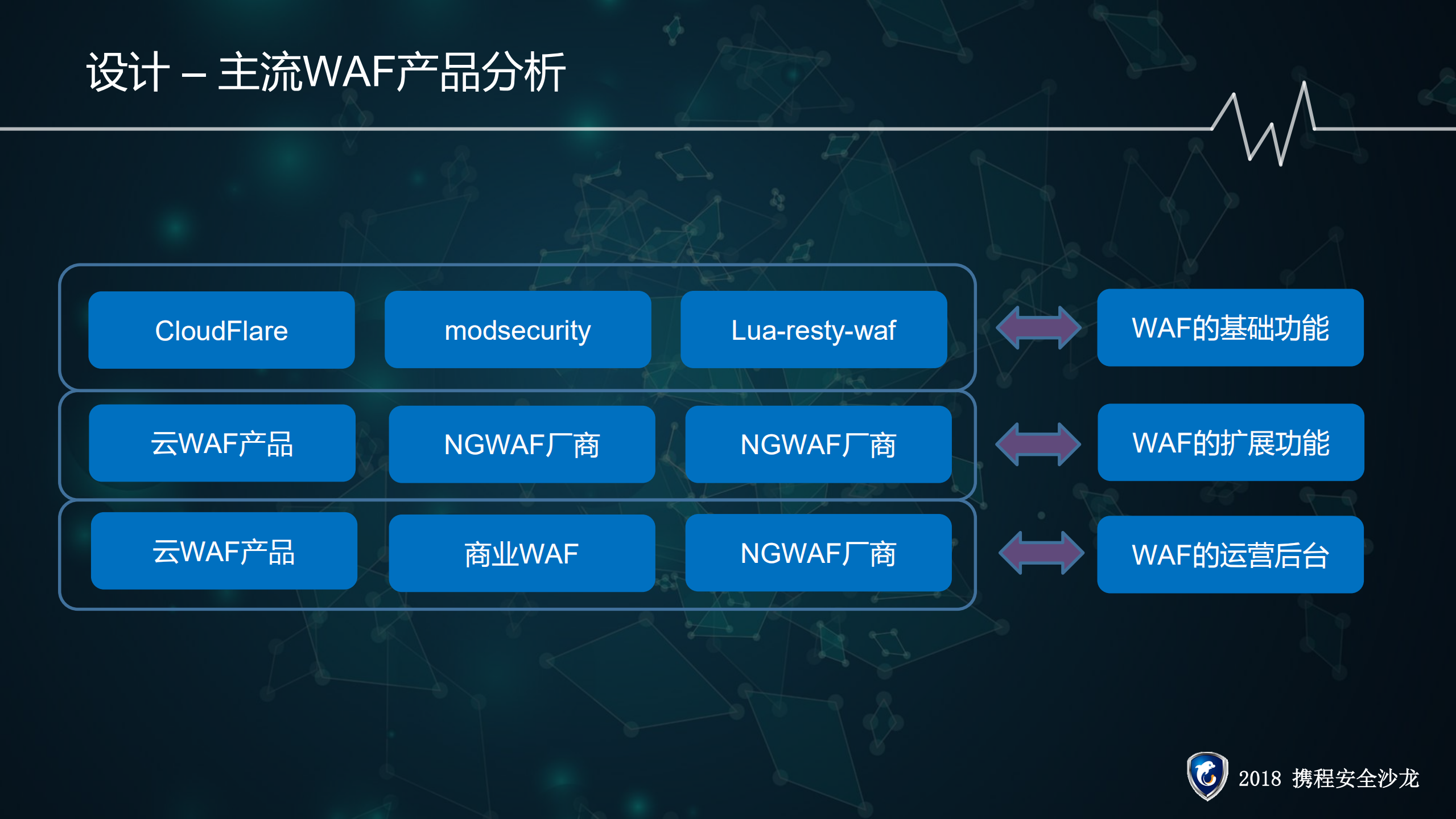 设计 – 主流WAF产品分析

CloudFlare

modsecurity

Lua-resty-waf

WAF的基础功能

云WAF产品

NGWAF厂商

NGWAF厂商

WAF的扩展功能

云WAF产品

商业WAF

NGWAF厂商

WAF的运营后台

2018 携程安全沙龙